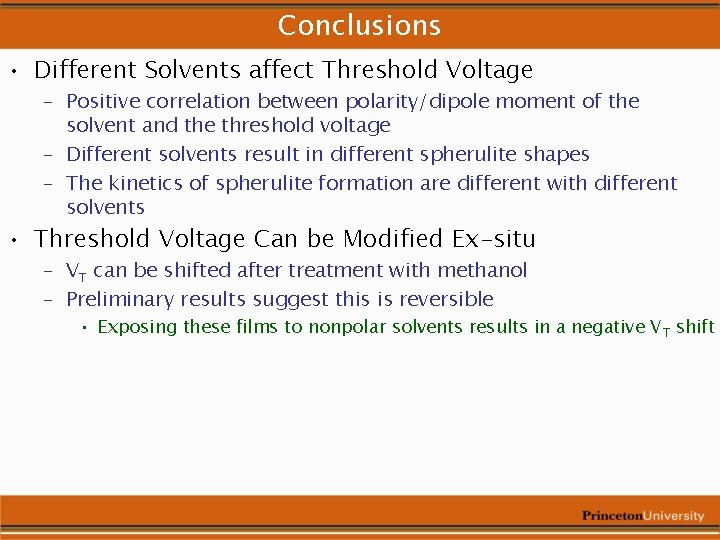 Conclusions

• Different Solvents affect Threshold Voltage
– Positive correlation between polarity/dipole moment of the solvent and the threshold voltage
– Different solvents result in different spherulite shapes
– The kinetics of spherulite formation are different with different solvents

• Threshold Voltage Can be Modified Ex-situ
– $V_T$ can be shifted after treatment with methanol
– Preliminary results suggest this is reversible
• Exposing these films to nonpolar solvents results in a negative $V_T$ shift

PrincetonUniversity